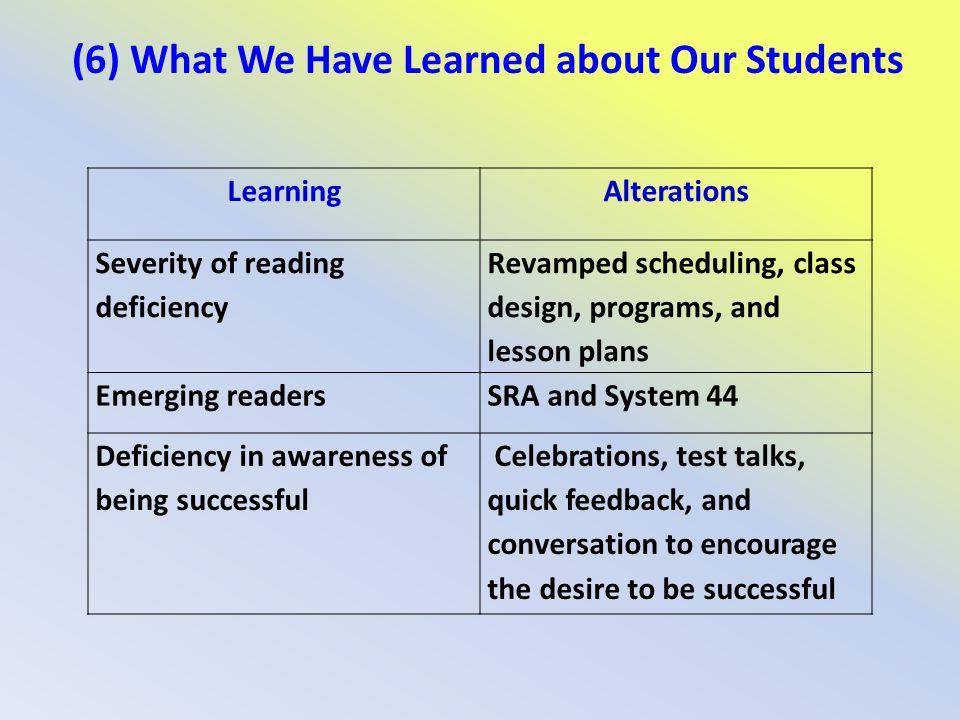 (6) What We Have Learned about Our Students

| Learning | Alterations |
|---|---|
| Severity of reading deficiency | Revamped scheduling, class design, programs, and lesson plans |
| Emerging readers | SRA and System 44 |
| Deficiency in awareness of being successful | Celebrations, test talks, quick feedback, and conversation to encourage the desire to be successful |